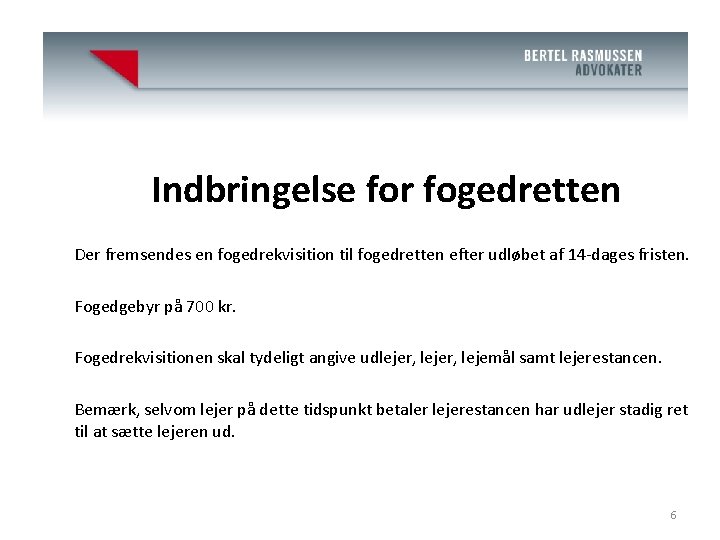 BERTEL RASMUSSEN
ADVOKATER

Indbringelse for fogedretten

Der fremsendes en fogedrekvisition til fogedretten efter udløbet af 14-dages fristen.

Fogedgebyr på 700 kr.

Fogedrekvisitionen skal tydeligt angive udlejer, lejer, lejemål samt lejerestancen.

Bemærk, selvom lejer på dette tidspunkt betaler lejerestancen har udlejer stadig ret til at sætte lejeren ud.

6